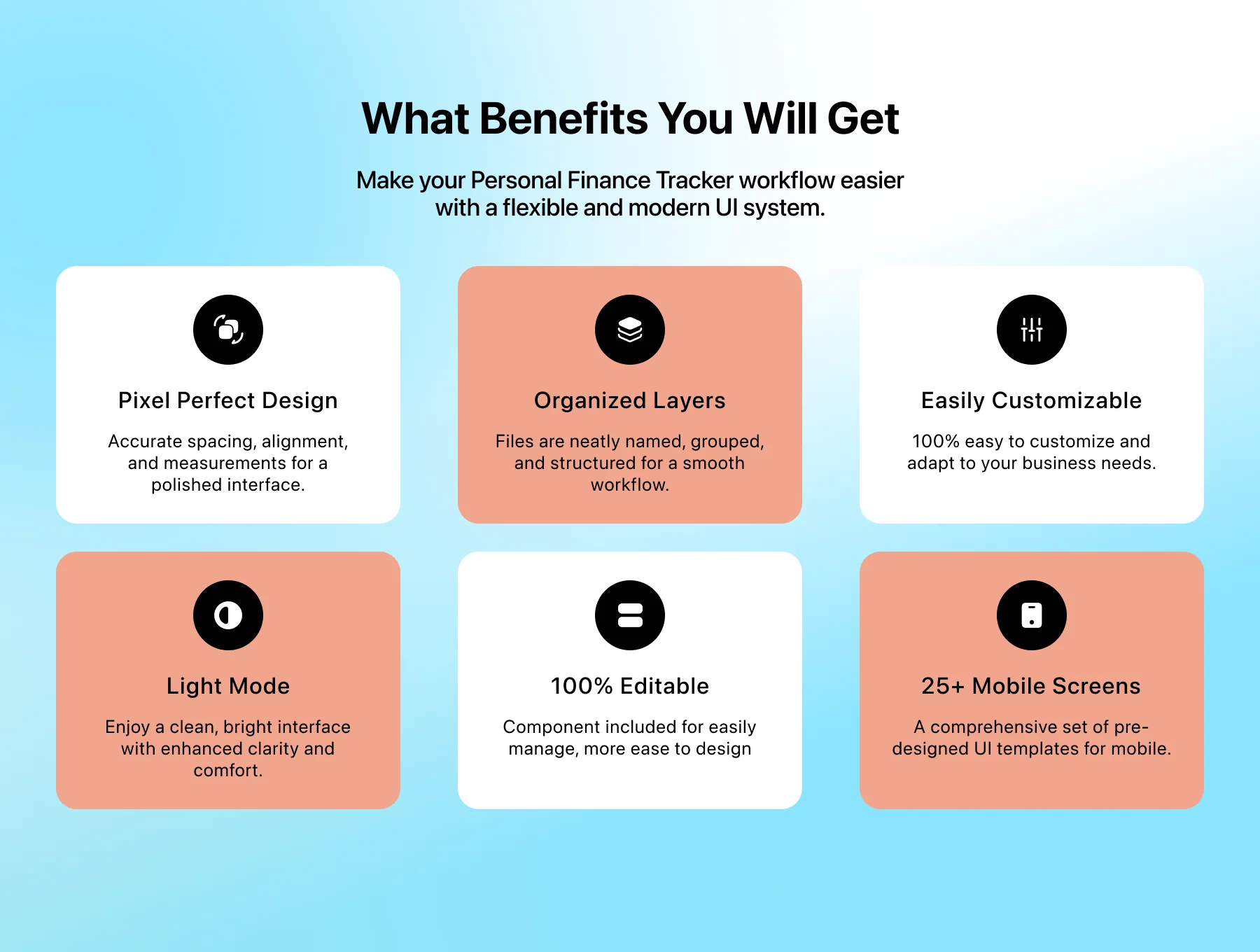 What Benefits You Will Get

Make your Personal Finance Tracker workflow easier with a flexible and modern UI system.

Pixel Perfect Design

Accurate spacing, alignment, and measurements for a polished interface.

Organized Layers

Files are neatly named, grouped, and structured for a smooth workflow.

Easily Customizable

100% easy to customize and adapt to your business needs.

Light Mode

Enjoy a clean, bright interface with enhanced clarity and comfort.

100% Editable

Component included for easily manage, more ease to design

25+ Mobile Screens

A comprehensive set of pre-designed UI templates for mobile.